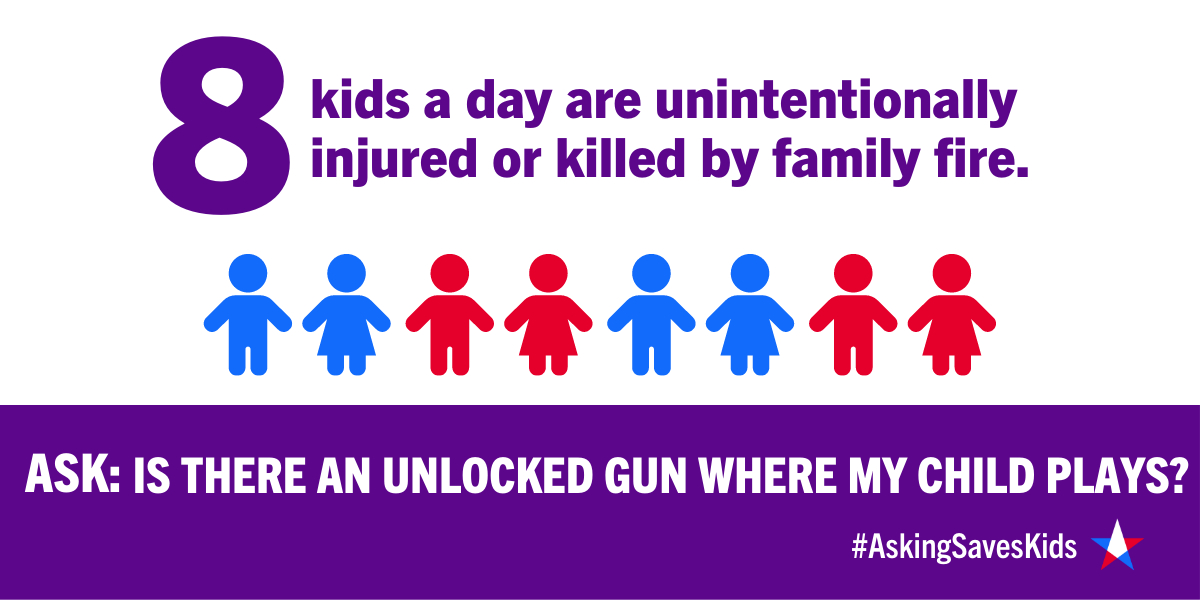 8 kids a day are unintentionally injured or killed by family fire.

ASK: IS THERE AN UNLOCKED GUN WHERE MY CHILD PLAYS?

#AskingSavesKids